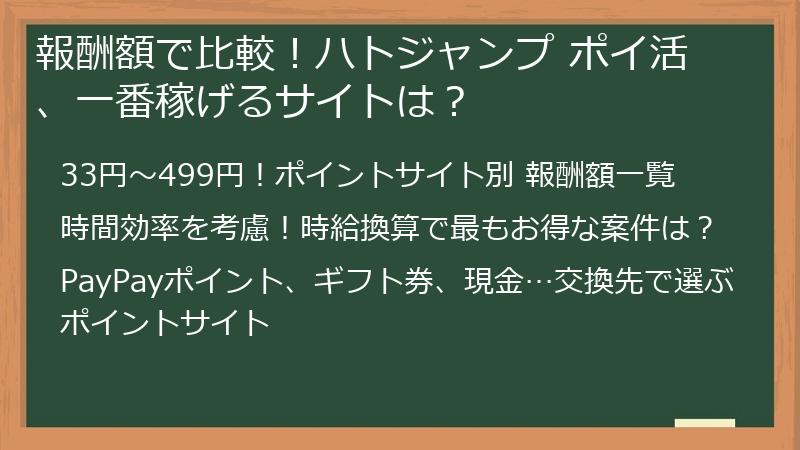 報酬額で比較！ハトジャンプ ポイ活、一番稼げるサイトは？

33円～499円！ポイントサイト別 報酬額一覧

時間効率を考慮！時給換算で最もお得な案件は？

PayPayポイント、ギフト券、現金…交換先で選ぶポイントサイト